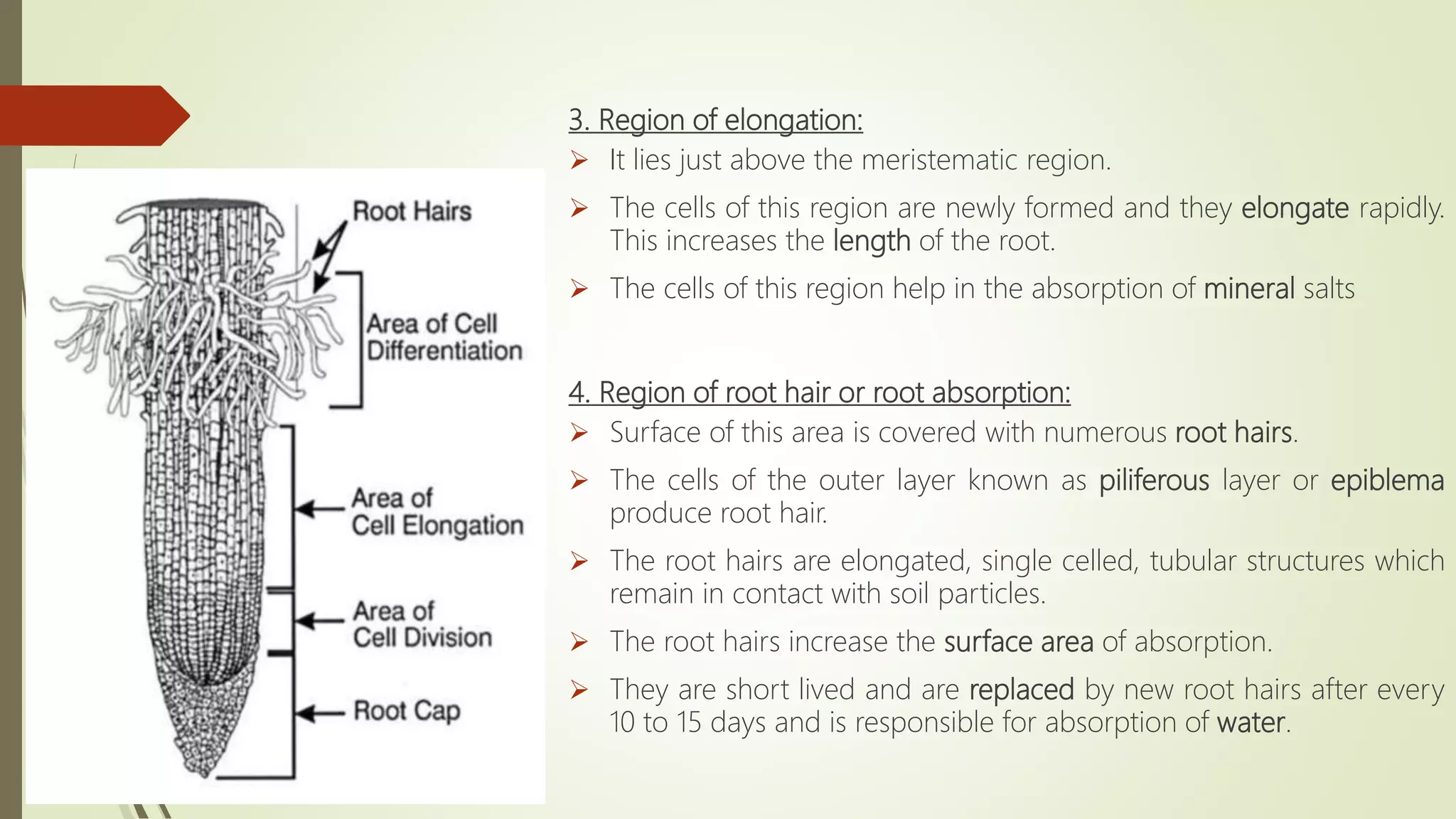 Root Hairs

Area of Cell Differentiation

Area of Cell Elongation

Area of Cell Division

Root Cap

3. Region of elongation:

➢ It lies just above the meristematic region.

➢ The cells of this region are newly formed and they elongate rapidly. This increases the length of the root.

➢ The cells of this region help in the absorption of mineral salts

4. Region of root hair or root absorption:

➢ Surface of this area is covered with numerous root hairs.

➢ The cells of the outer layer known as piliferous layer or epiblema produce root hair.

➢ The root hairs are elongated, single celled, tubular structures which remain in contact with soil particles.

➢ The root hairs increase the surface area of absorption.

➢ They are short lived and are replaced by new root hairs after every 10 to 15 days and is responsible for absorption of water.